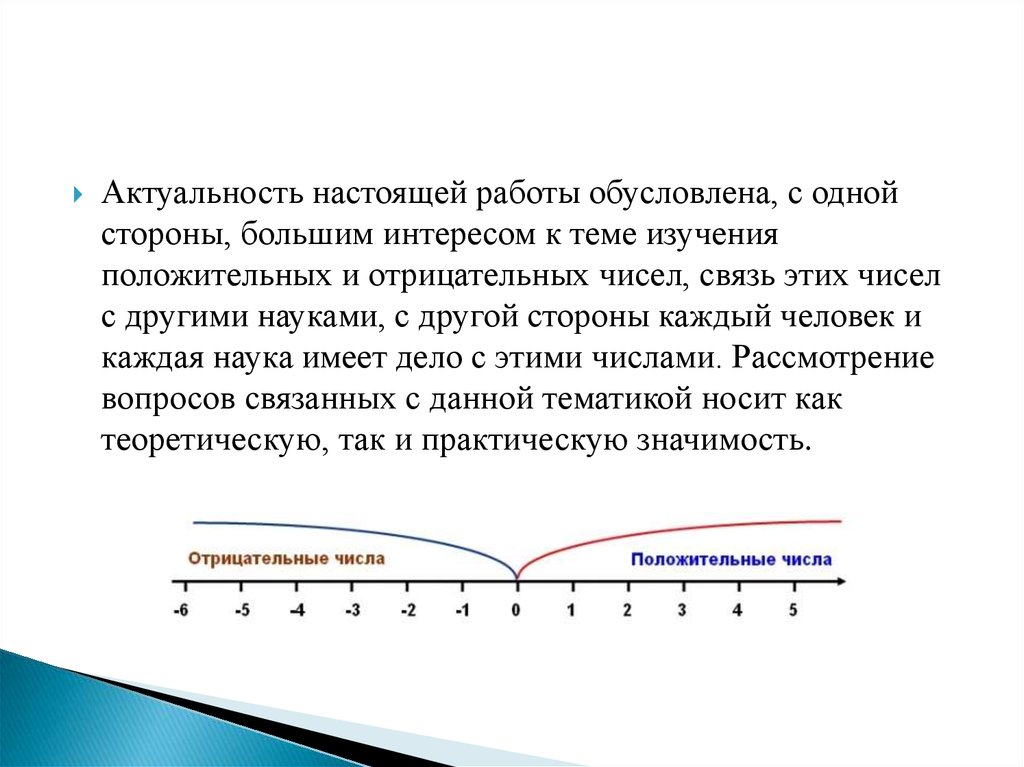 Актуальность настоящей работы обусловлена, с одной стороны, большим интересом к теме изучения положительных и отрицательных чисел, связь этих чисел с другими науками, с другой стороны каждый человек и каждая наука имеет дело с этими числами. Рассмотрение вопросов связанных с данной тематикой носит как теоретическую, так и практическую значимость.

Отрицательные числа

Положительные числа

-6 -5 -4 -3 -2 -1 0 1 2 3 4 5